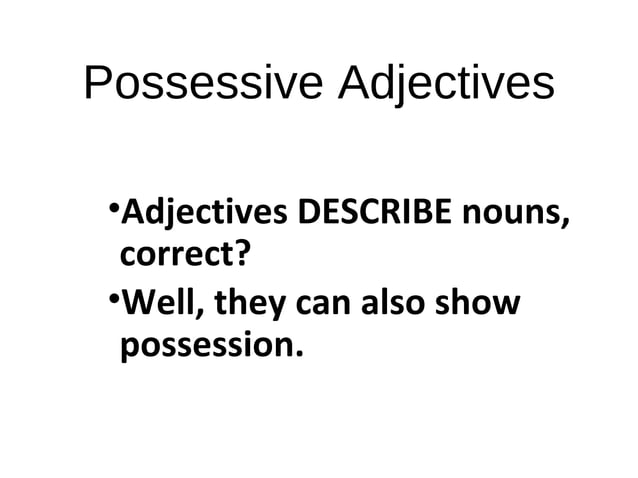 Possessive Adjectives

•Adjectives DESCRIBE nouns, correct?

•Well, they can also show possession.